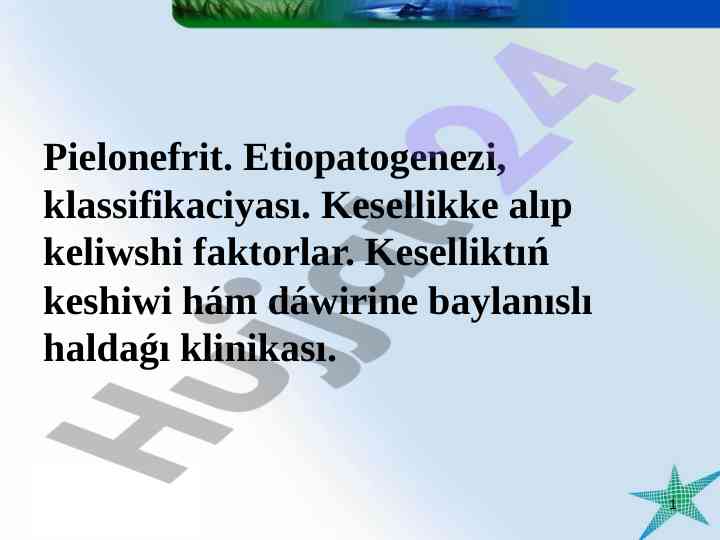 Pielonefrit. Etiopatogenezi, klassifikaciyası. Kesellikke alıp keliwshi faktorlar. Keselliktıń keshiwi hám dáwirine baylanıslı haldaǵı klinikası.

Hujjat24

1